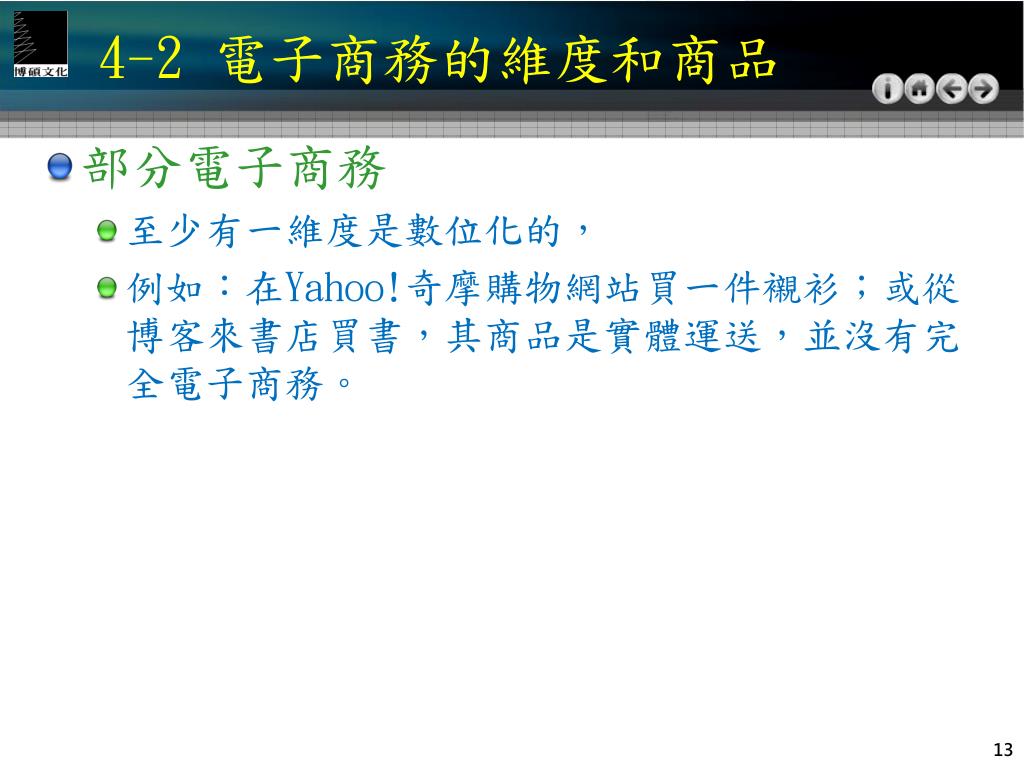 博碩文化

4-2 電子商務的維度和商品

部分電子商務

至少有一維度是數位化的，

例如：在Yahoo!奇摩購物網站買一件襯衫；或從博客來書店買書，其商品是實體運送，並沒有完全電子商務。

13